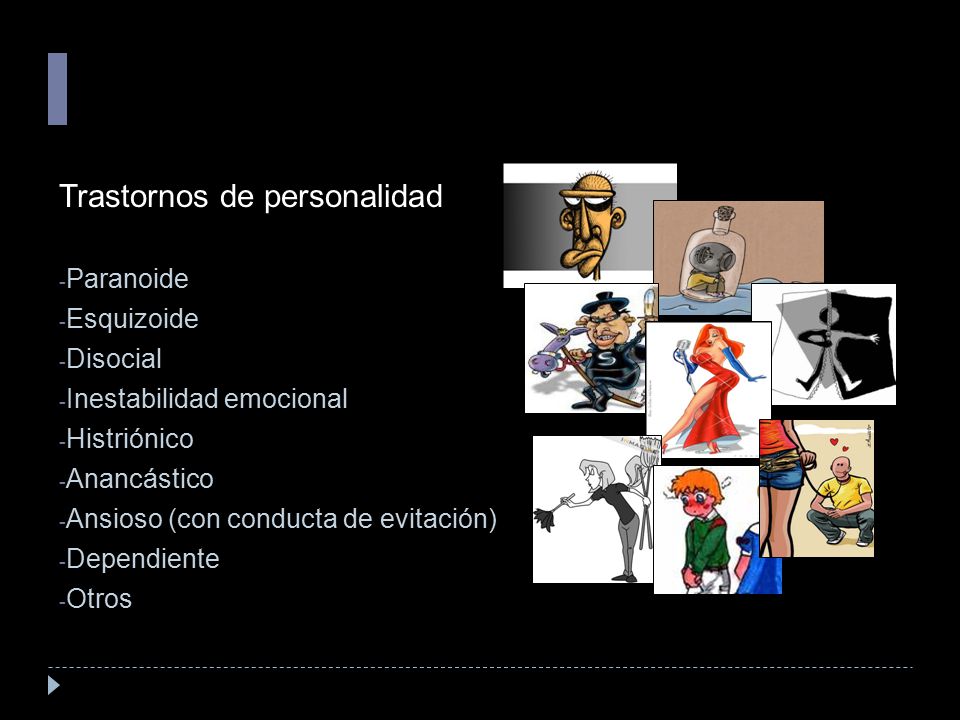 Trastornos de personalidad

-Paranoide
-Esquizoide
-Disocial
-Inestabilidad emocional
-Histriónico
-Anancástico
-Ansioso (con conducta de evitación)
-Dependiente
-Otros